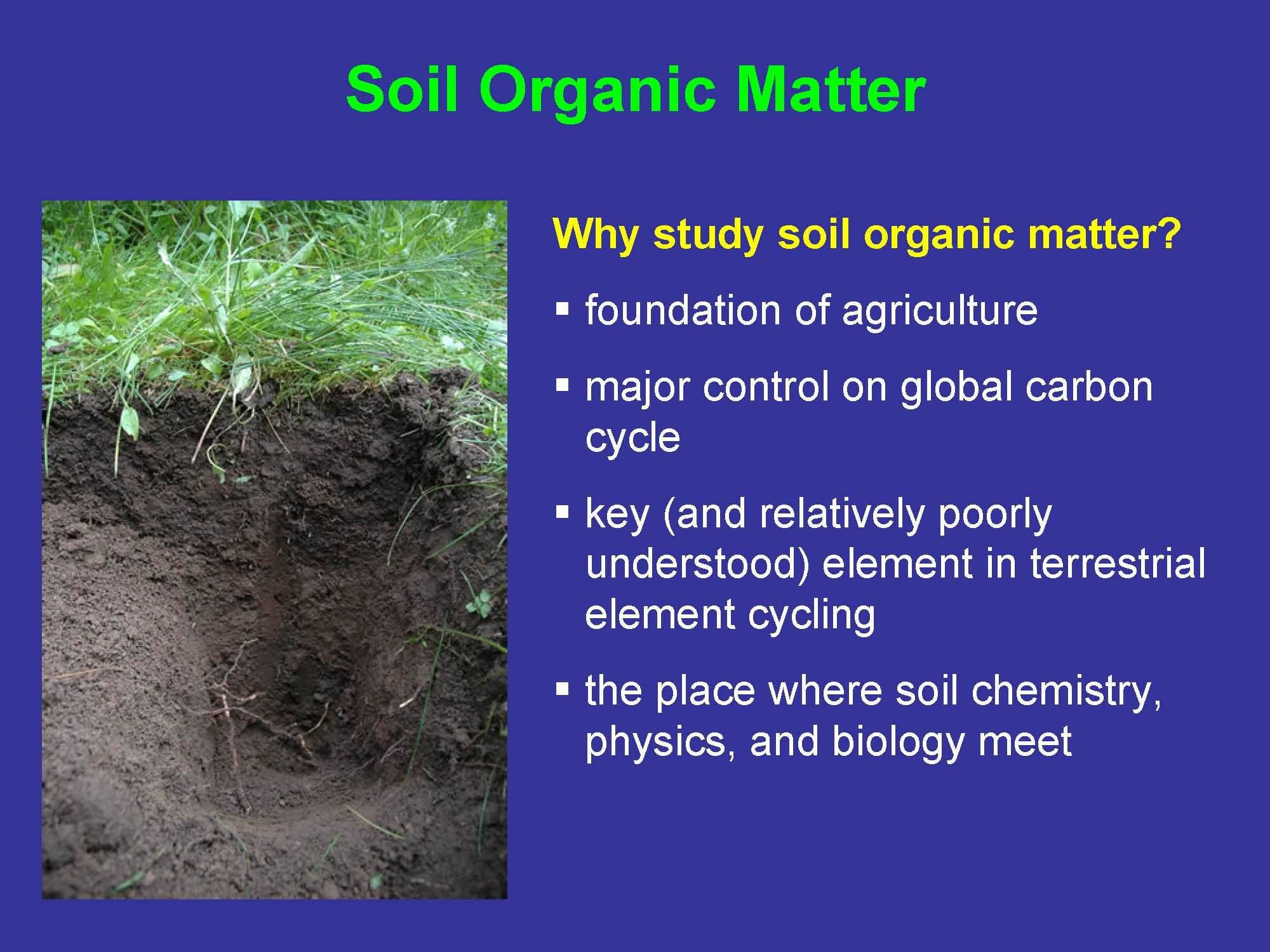 Soil Organic Matter

Why study soil organic matter?

▪ foundation of agriculture

▪ major control on global carbon cycle

▪ key (and relatively poorly understood) element in terrestrial element cycling

▪ the place where soil chemistry, physics, and biology meet